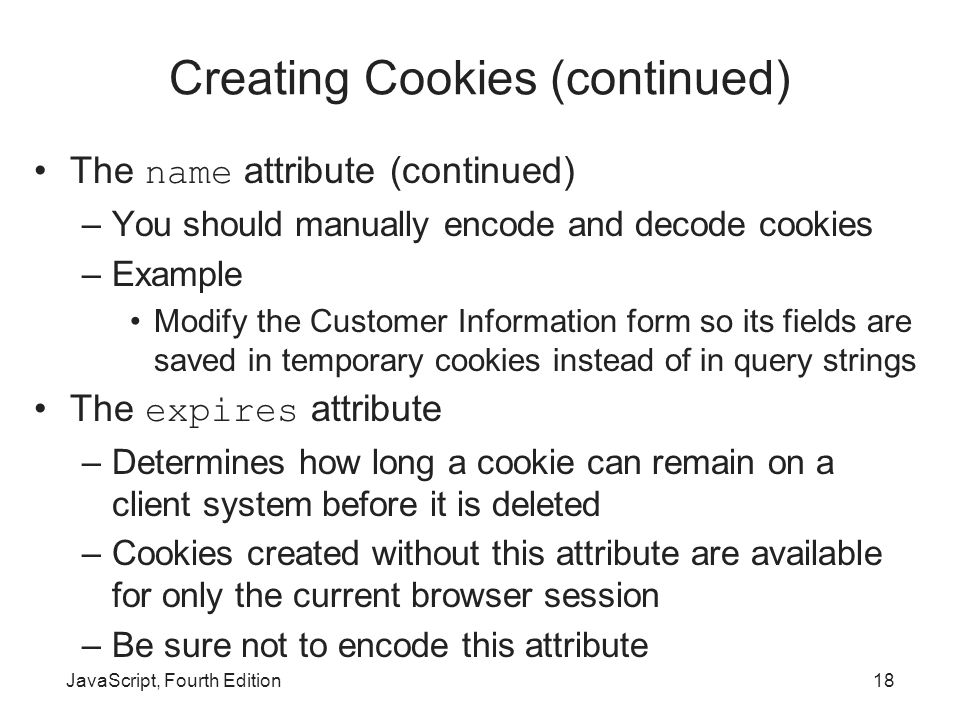 Creating Cookies (continued)

• The name attribute (continued)
– You should manually encode and decode cookies
– Example
• Modify the Customer Information form so its fields are saved in temporary cookies instead of in query strings
• The expires attribute
– Determines how long a cookie can remain on a client system before it is deleted
– Cookies created without this attribute are available for only the current browser session
– Be sure not to encode this attribute

JavaScript, Fourth Edition

18